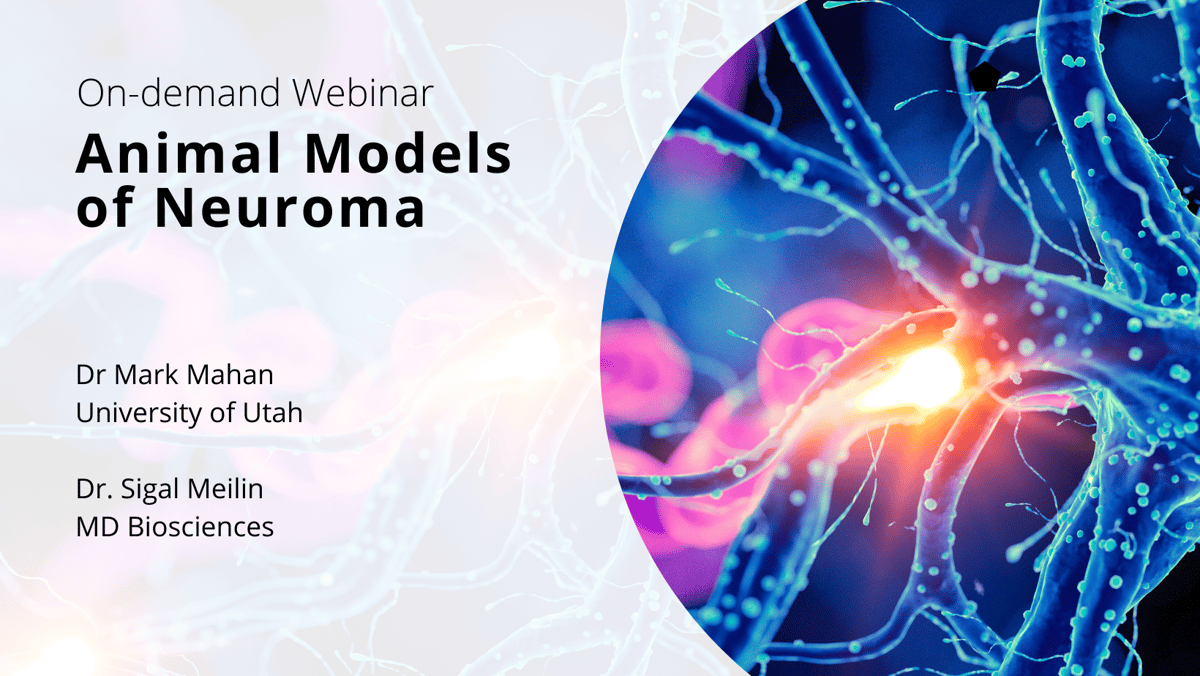 On-demand Webinar
Animal Models of Neuroma

Dr Mark Mahan
University of Utah

Dr. Sigal Meilin
MD Biosciences